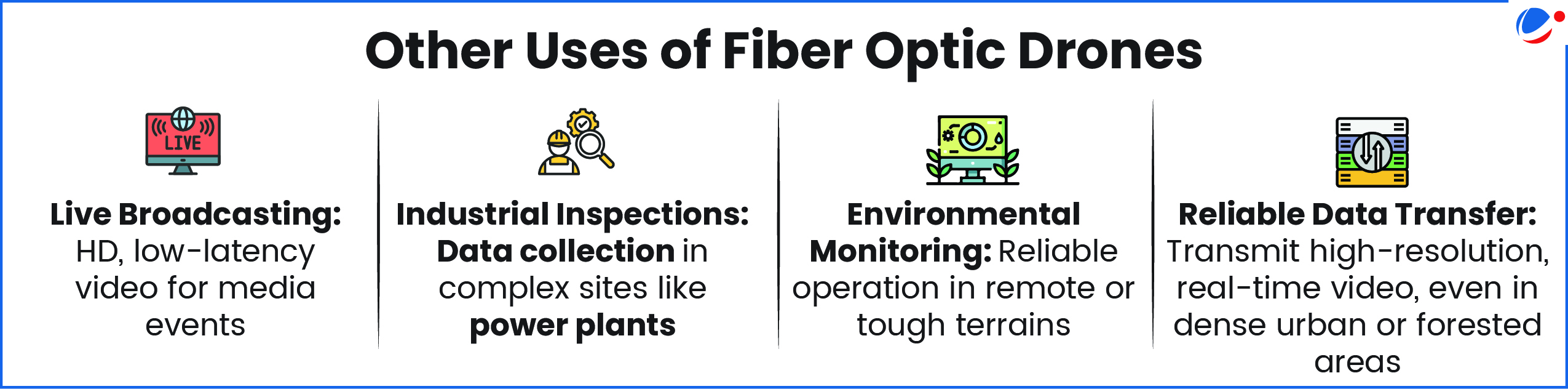 Other Uses of Fiber Optic Drones

LIVE

Live Broadcasting: HD, low-latency video for media events

Industrial Inspections: Data collection in complex sites like power plants

Environmental Monitoring: Reliable operation in remote or tough terrains

Reliable Data Transfer: Transmit high-resolution, real-time video, even in dense urban or forested areas